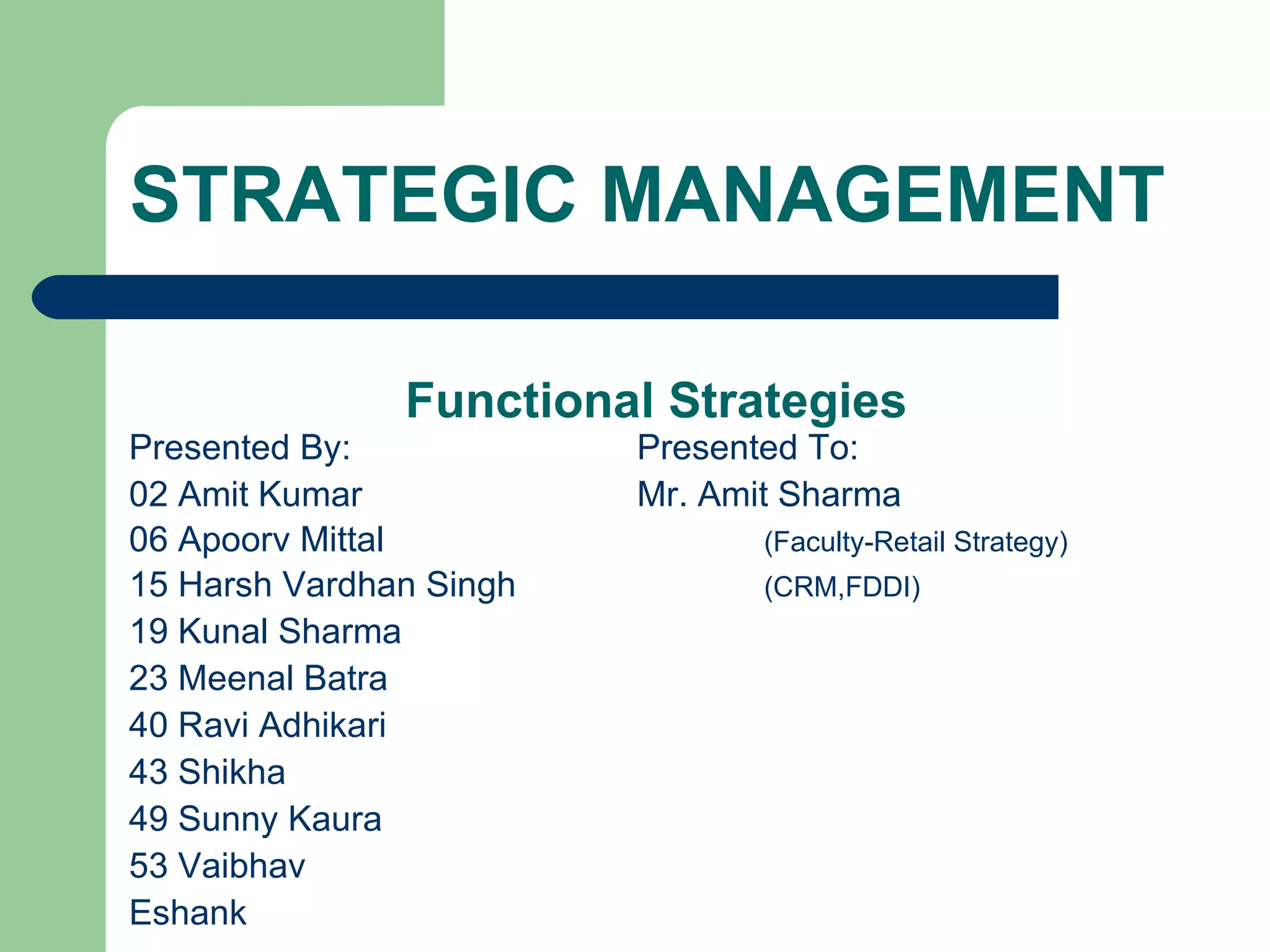 STRATEGIC MANAGEMENT

Functional Strategies

Presented By:
02 Amit Kumar
06 Apoorv Mittal
15 Harsh Vardhan Singh
19 Kunal Sharma
23 Meenal Batra
40 Ravi Adhikari
43 Shikha
49 Sunny Kaura
53 Vaibhav
Eshank

Presented To:
Mr. Amit Sharma
(Faculty-Retail Strategy)
(CRM,FDDI)